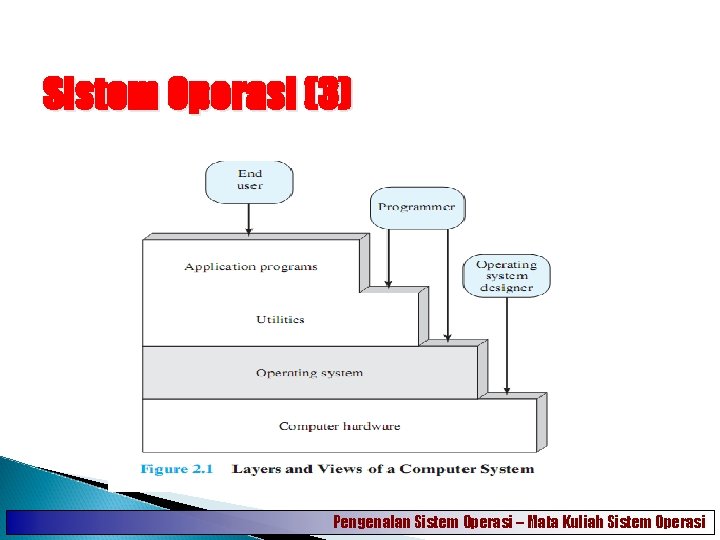 Sistem Operasi (3)

End user

Programmer

Operating system designer

Application programs

Utilities

Operating system

Computer hardware

Figure 2.1 Layers and Views of a Computer System

Pengenalan Sistem Operasi – Mata Kuliah Sistem Operasi